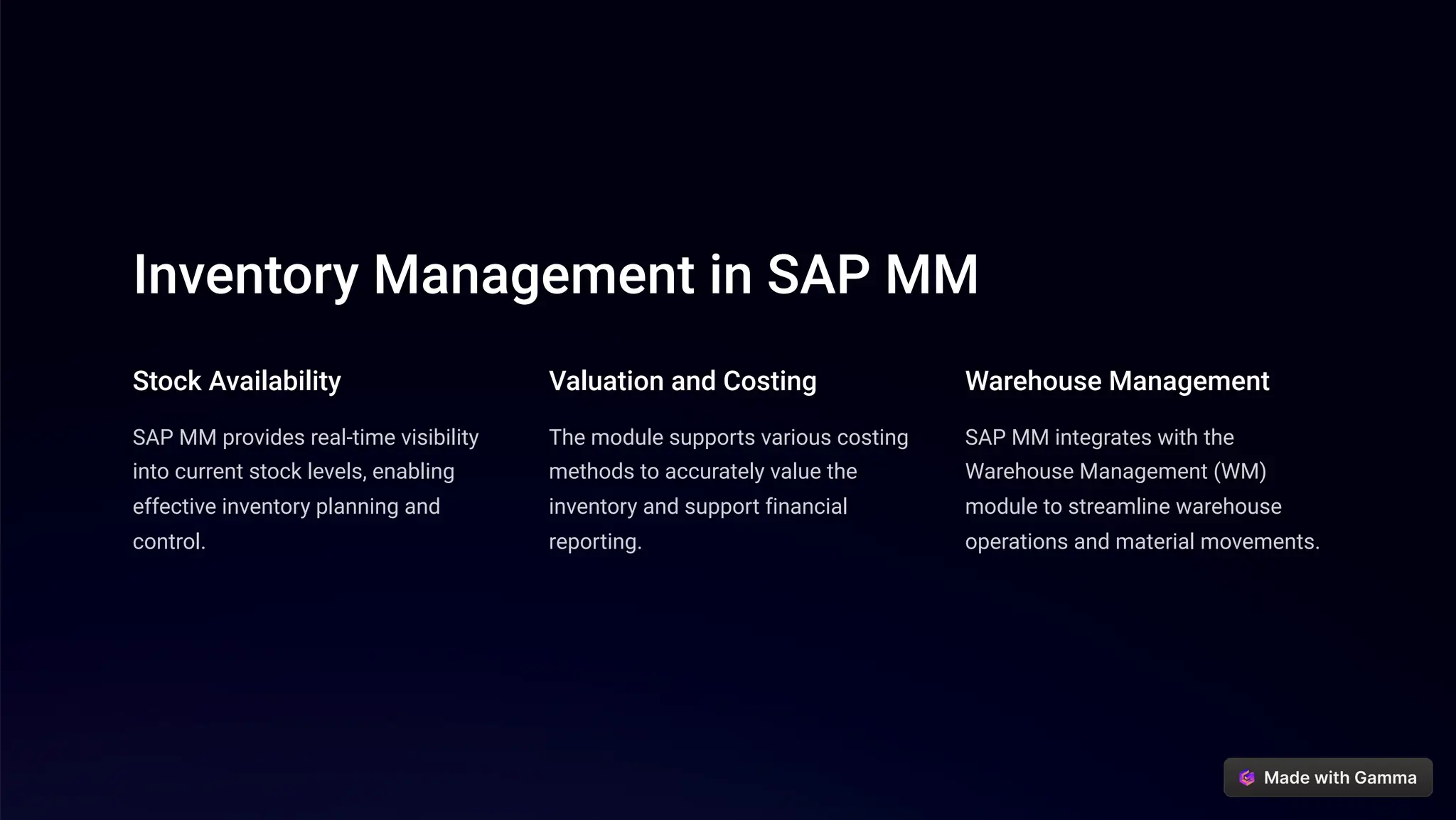 Inventory Management in SAP MM

Stock Availability

SAP MM provides real-time visibility into current stock levels, enabling effective inventory planning and control.

Valuation and Costing

The module supports various costing methods to accurately value the inventory and support financial reporting.

Warehouse Management

SAP MM integrates with the Warehouse Management (WM) module to streamline warehouse operations and material movements.

Made with Gamma